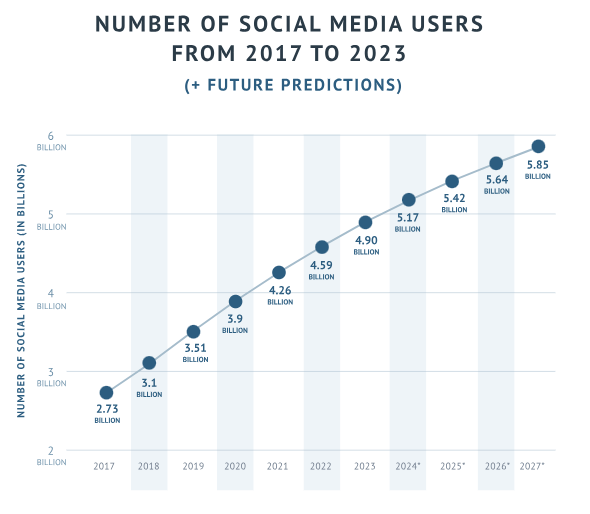 NUMBER OF SOCIAL MEDIA USERS FROM 2017 TO 2023

(+ FUTURE PREDICTIONS)

NUMBER OF SOCIAL MEDIA USERS (IN BILLIONS)

6 BILLION
5 BILLION
4 BILLION
3 BILLION
2 BILLION

2.73 BILLION
3.1 BILLION
3.51 BILLION
3.9 BILLION
4.26 BILLION
4.59 BILLION
4.90 BILLION
5.17 BILLION
5.42 BILLION
5.64 BILLION
5.85 BILLION

2017 2018 2019 2020 2021 2022 2023 2024* 2025* 2026* 2027*